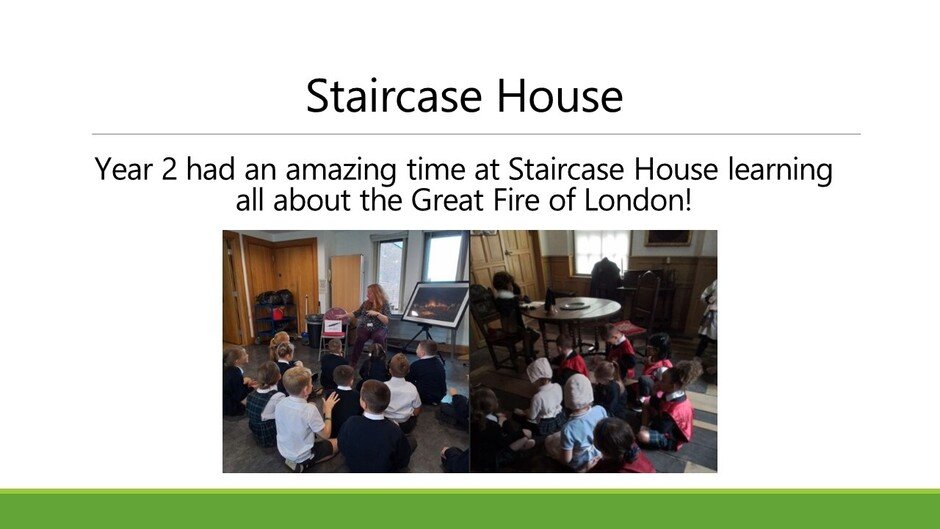 Staircase House

Year 2 had an amazing time at Staircase House learning all about the Great Fire of London!